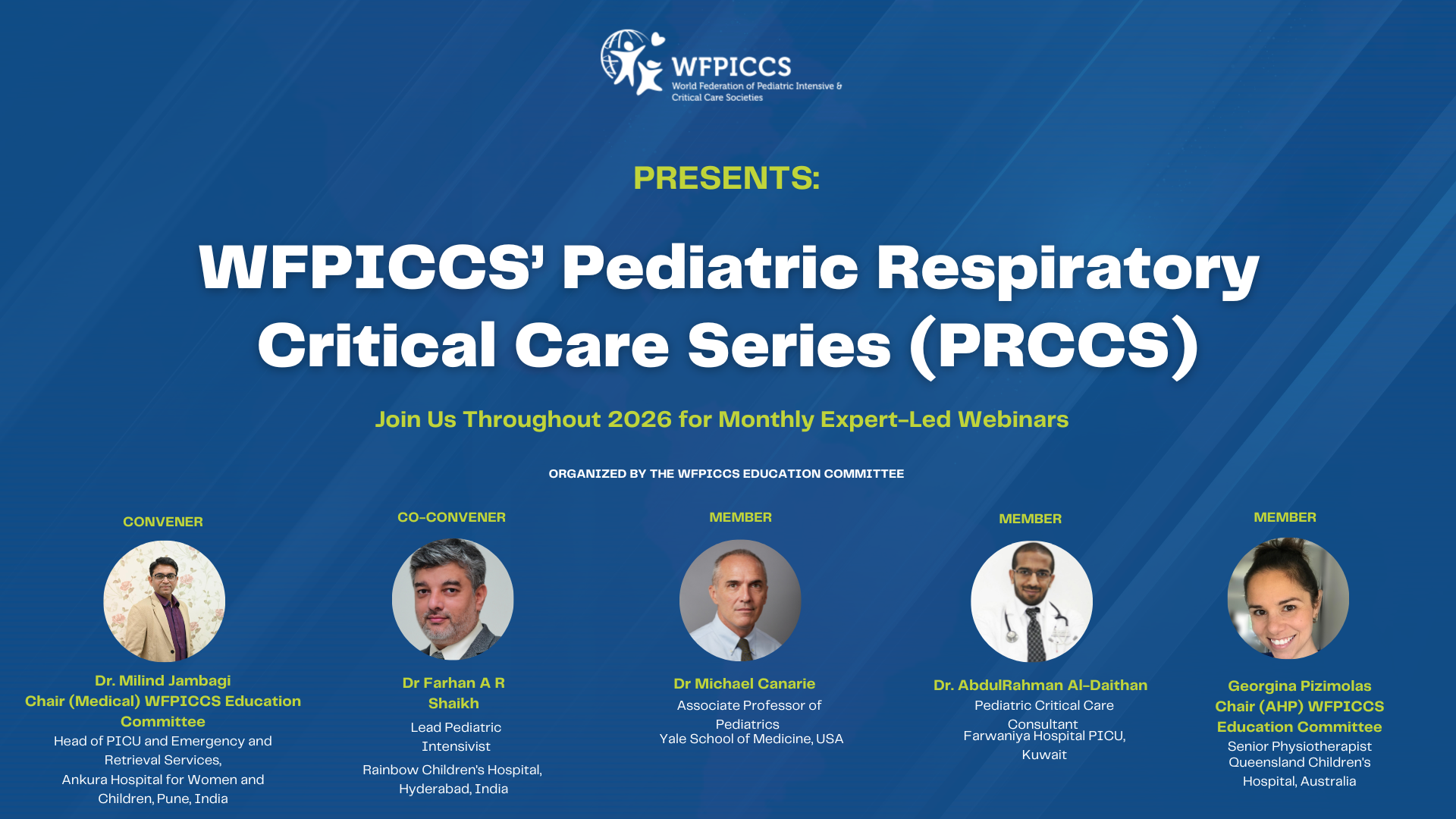 WFPICCS
World Federation of Pediatric Intensive & Critical Care Societies

PRESENTS:

WFPICCS' Pediatric Respiratory Critical Care Series (PRCCS)

Join Us Throughout 2026 for Monthly Expert-Led Webinars

ORGANIZED BY THE WFPICCS EDUCATION COMMITTEE

CONVENER

Dr. Milind Jambagi
Chair (Medical) WFPICCS Education Committee
Head of PICU and Emergency and Retrieval Services,
Ankura Hospital for Women and Children, Pune, India

CO-CONVENER

Dr Farhan A R Shaikh
Lead Pediatric Intensivist
Rainbow Children's Hospital, Hyderabad, India

MEMBER

Dr Michael Canarie
Associate Professor of Pediatrics
Yale School of Medicine, USA

MEMBER

Dr. AbdulRahman Al-Daithan
Pediatric Critical Care Consultant
Farwaniya Hospital PICU, Kuwait

MEMBER

Georgina Pizimolas
Chair (AHP) WFPICCS Education Committee
Senior Physiotherapist
Queensland Children's Hospital, Australia